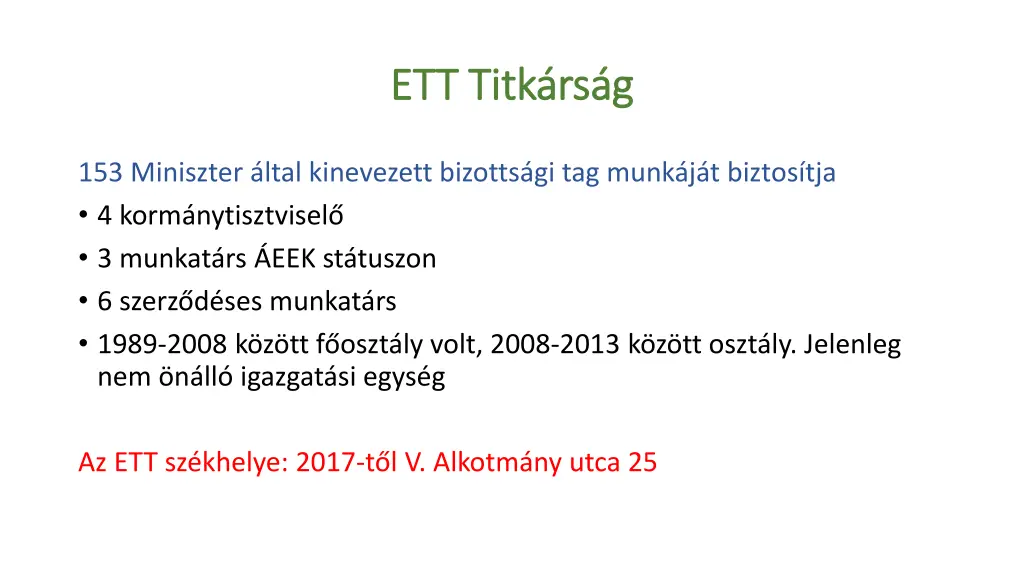 ETT Titkárság

153 Miniszter által kinevezett bizottsági tag munkáját biztosítja
• 4 kormánytisztviselő
• 3 munkatárs ÁEEK státuszon
• 6 szerződéses munkatárs
• 1989-2008 között főosztály volt, 2008-2013 között osztály. Jelenleg nem önálló igazgatási egység

Az ETT székhelye: 2017-től V. Alkotmány utca 25